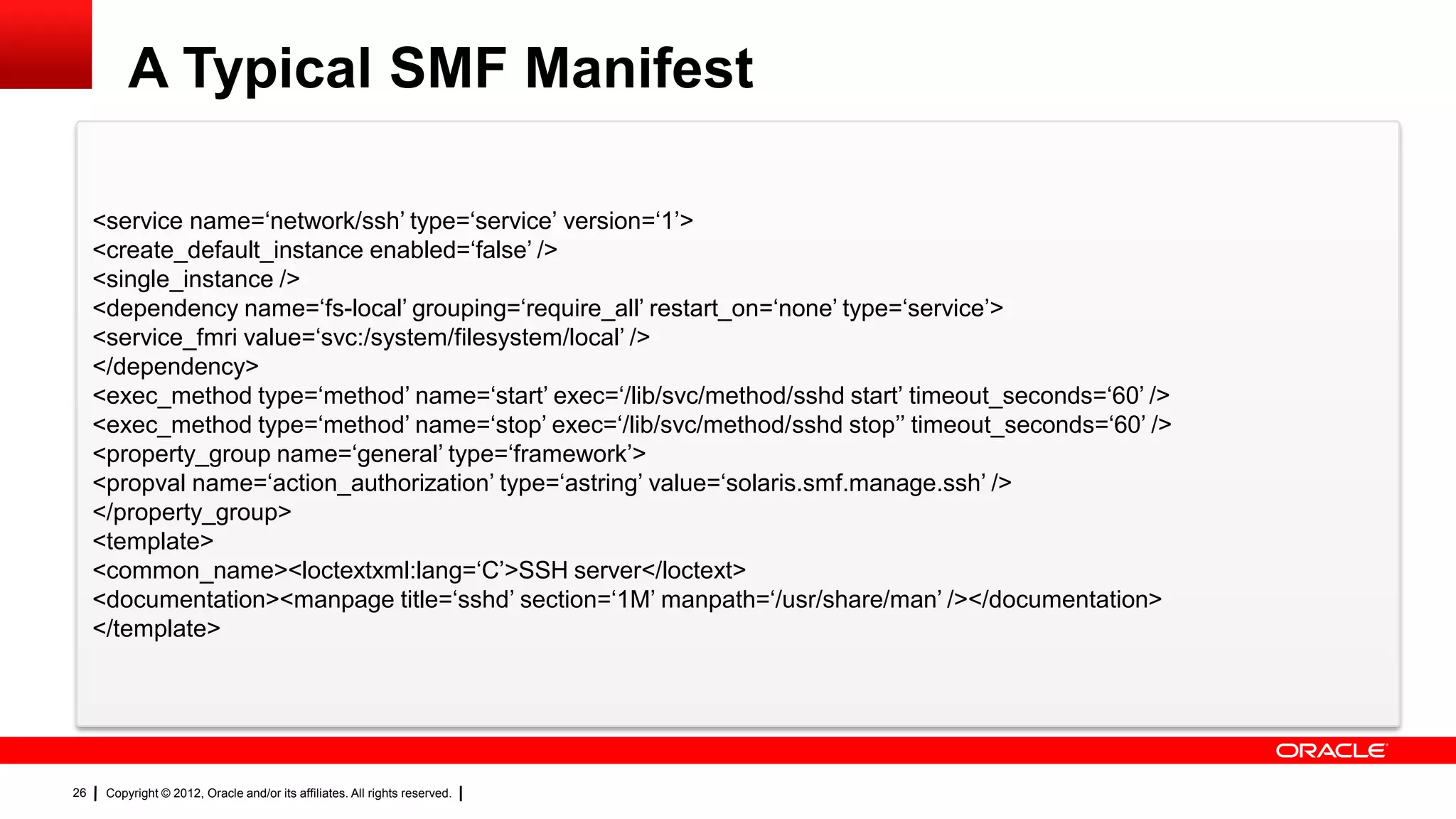 A Typical SMF Manifest

<service name=‘network/ssh’ type=‘service’ version=‘1’>
<create_default_instance enabled=‘false’ />
<single_instance />
<dependency name=‘fs-local’ grouping=‘require_all’ restart_on=‘none’ type=‘service’>
<service_fmri value=‘svc:/system/filesystem/local’ />
</dependency>
<exec_method type=‘method’ name=‘start’ exec=‘/lib/svc/method/sshd start’ timeout_seconds=‘60’ />
<exec_method type=‘method’ name=‘stop’ exec=‘/lib/svc/method/sshd stop’’ timeout_seconds=‘60’ />
<property_group name=‘general’ type=‘framework’>
<propval name=‘action_authorization’ type=‘astring’ value=‘solaris.smf.manage.ssh’ />
</property_group>
<template>
<common_name><loctextxml:lang=‘C’>SSH server</loctext>
<documentation><manpage title=‘sshd’ section=‘1M’ manpath=‘/usr/share/man’ /></documentation>
</template>

ORACLE

26 | Copyright © 2012, Oracle and/or its affiliates. All rights reserved. |